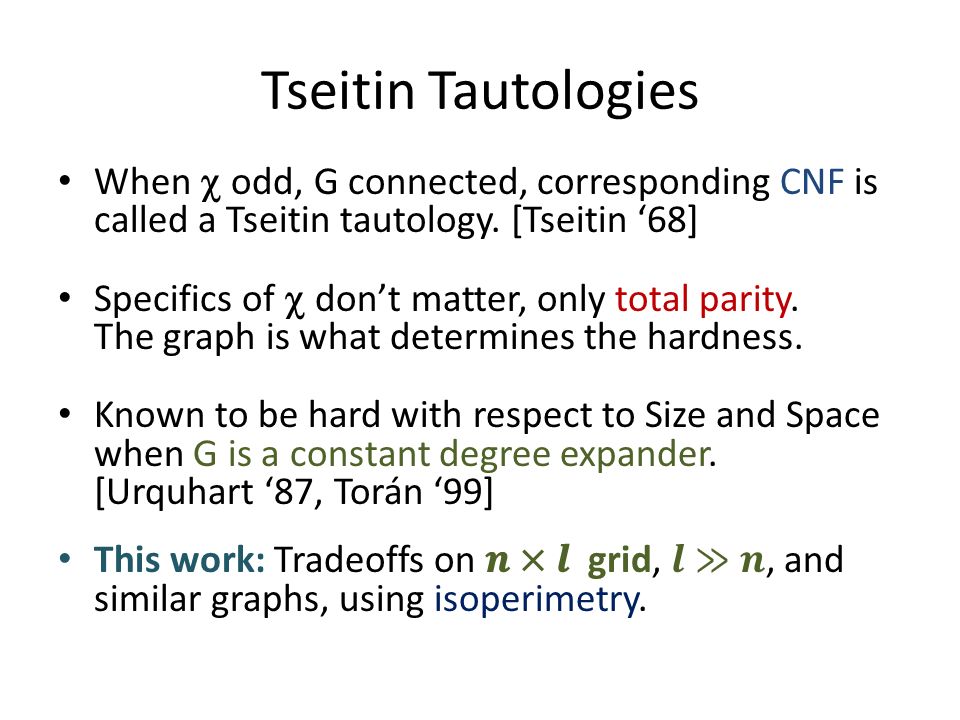 Tseitin Tautologies

• When $\chi$ odd, G connected, corresponding CNF is called a Tseitin tautology. [Tseitin ‘68]

• Specifics of $\chi$ don’t matter, only total parity. The graph is what determines the hardness.

• Known to be hard with respect to Size and Space when G is a constant degree expander. [Urquhart ‘87, Torán ‘99]

• This work: Tradeoffs on $n \times l$ grid, $l \gg n$, and similar graphs, using isoperimetry.